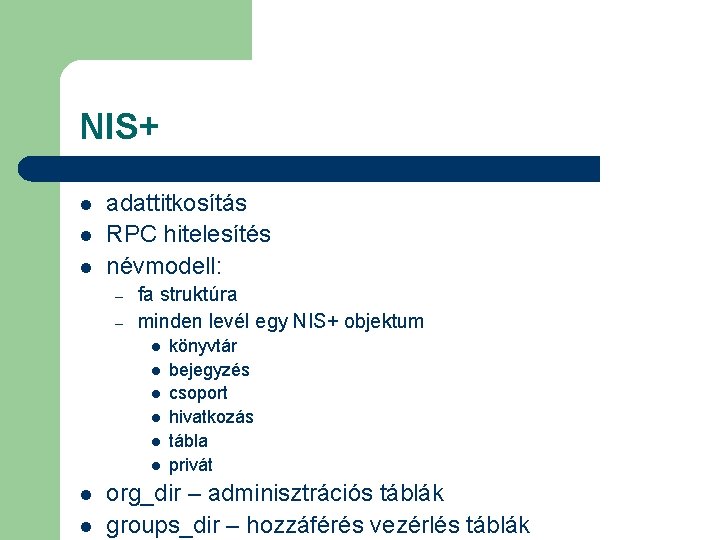 NIS+

- adattitkosítás
- RPC hitelesítés
- névmodell:
  – fa struktúra
  – minden levél egy NIS+ objektum
    - könyvtár
    - bejegyzés
    - csoport
    - hivatkozás
    - tábla
    - privát
- org_dir – adminisztrációs táblák
- groups_dir – hozzáférés vezérlés táblák